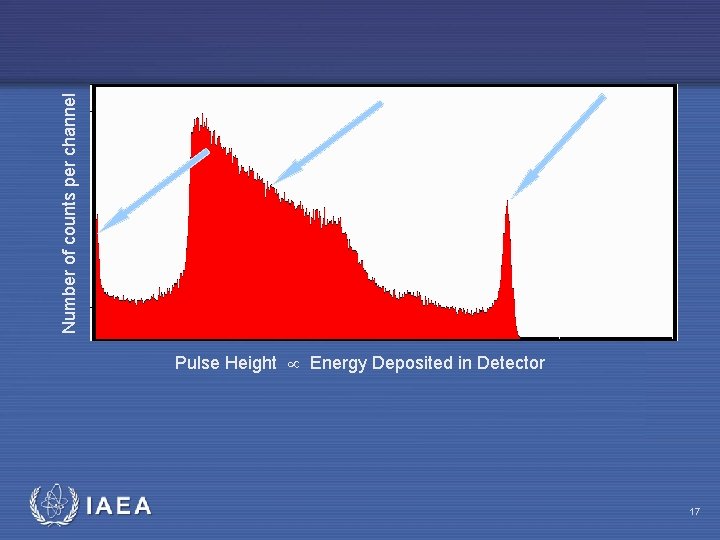 Number of counts per channel

Pulse Height $\propto$ Energy Deposited in Detector

IAEA

17